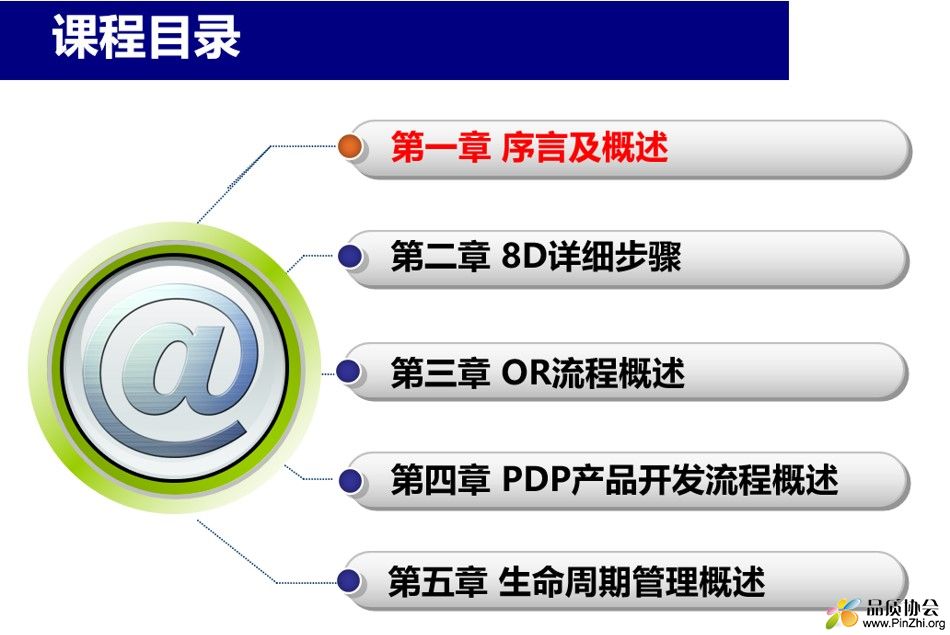 课程目录

@

第一章 序言及概述

第二章 8D详细步骤

第三章 OR流程概述

第四章 PDP产品开发流程概述

第五章 生命周期管理概述

品质协会
www.PinZhi.org